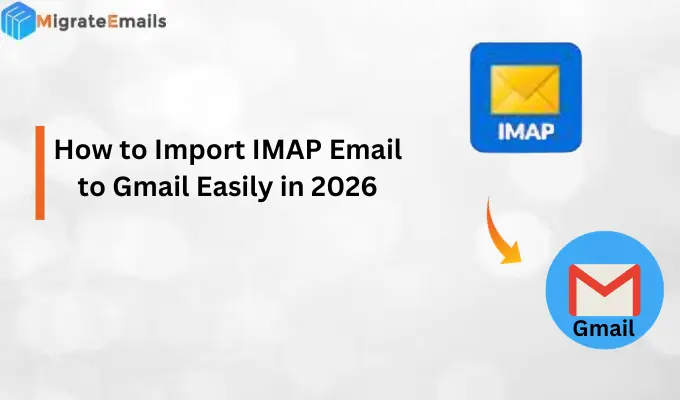 MigrateEmails

How to Import IMAP Email to Gmail Easily in 2026

IMAP

Gmail